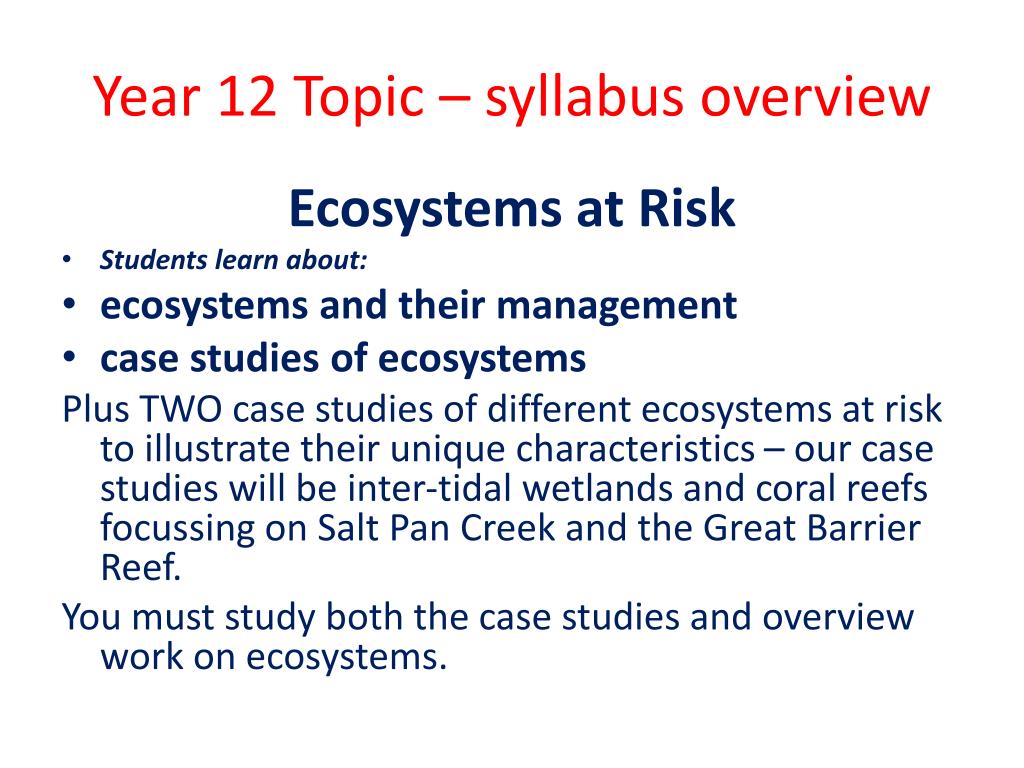 Year 12 Topic – syllabus overview

Ecosystems at Risk

• Students learn about:
• ecosystems and their management
• case studies of ecosystems

Plus TWO case studies of different ecosystems at risk to illustrate their unique characteristics – our case studies will be inter-tidal wetlands and coral reefs focussing on Salt Pan Creek and the Great Barrier Reef.

You must study both the case studies and overview work on ecosystems.